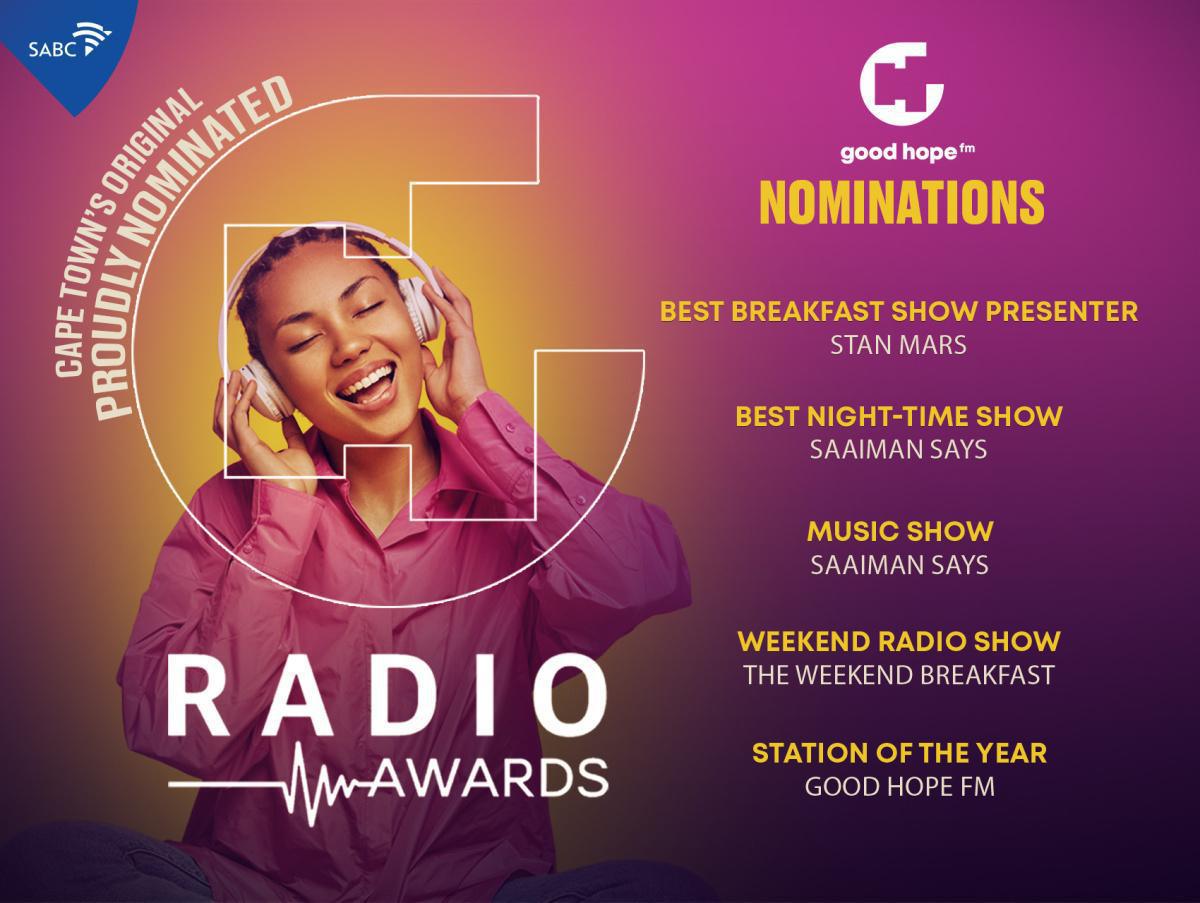 SABC

CAPE TOWN'S ORIGINAL
PROUDLY NOMINATED

RADIO
AWARDS

good hope fm
NOMINATIONS

BEST BREAKFAST SHOW PRESENTER
STAN MARS

BEST NIGHT-TIME SHOW
SAAIMAN SAYS

MUSIC SHOW
SAAIMAN SAYS

WEEKEND RADIO SHOW
THE WEEKEND BREAKFAST

STATION OF THE YEAR
GOOD HOPE FM